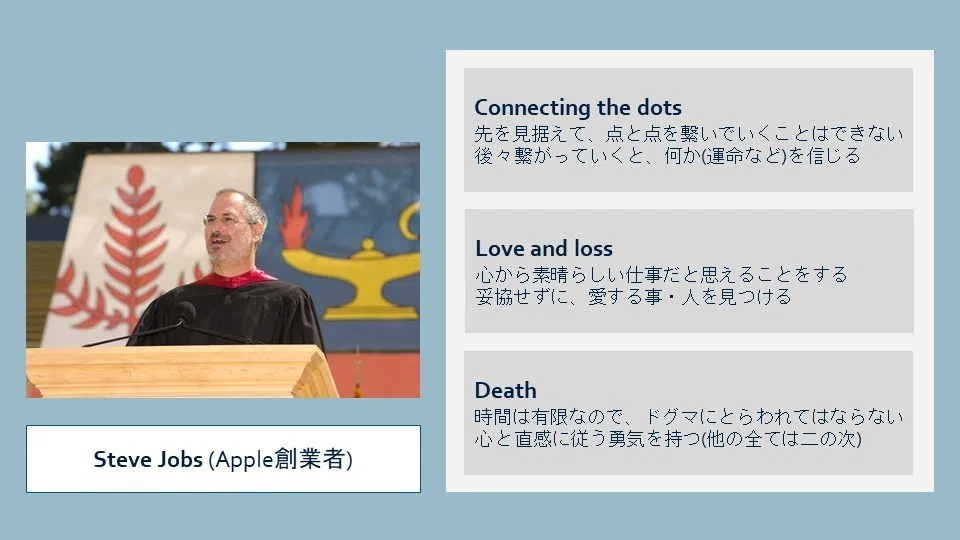 Steve Jobs (Apple創業者)

Connecting the dots
先を見据えて、点と点を繋いでいくことはできない
後々繋がっていくと、何か(運命など)を信じる

Love and loss
心から素晴らしい仕事だと思えることをする
妥協せずに、愛する事・人を見つける

Death
時間は有限なので、ドグマにとらわれてはならない
心と直感に従う勇気を持つ(他の全ては二の次)